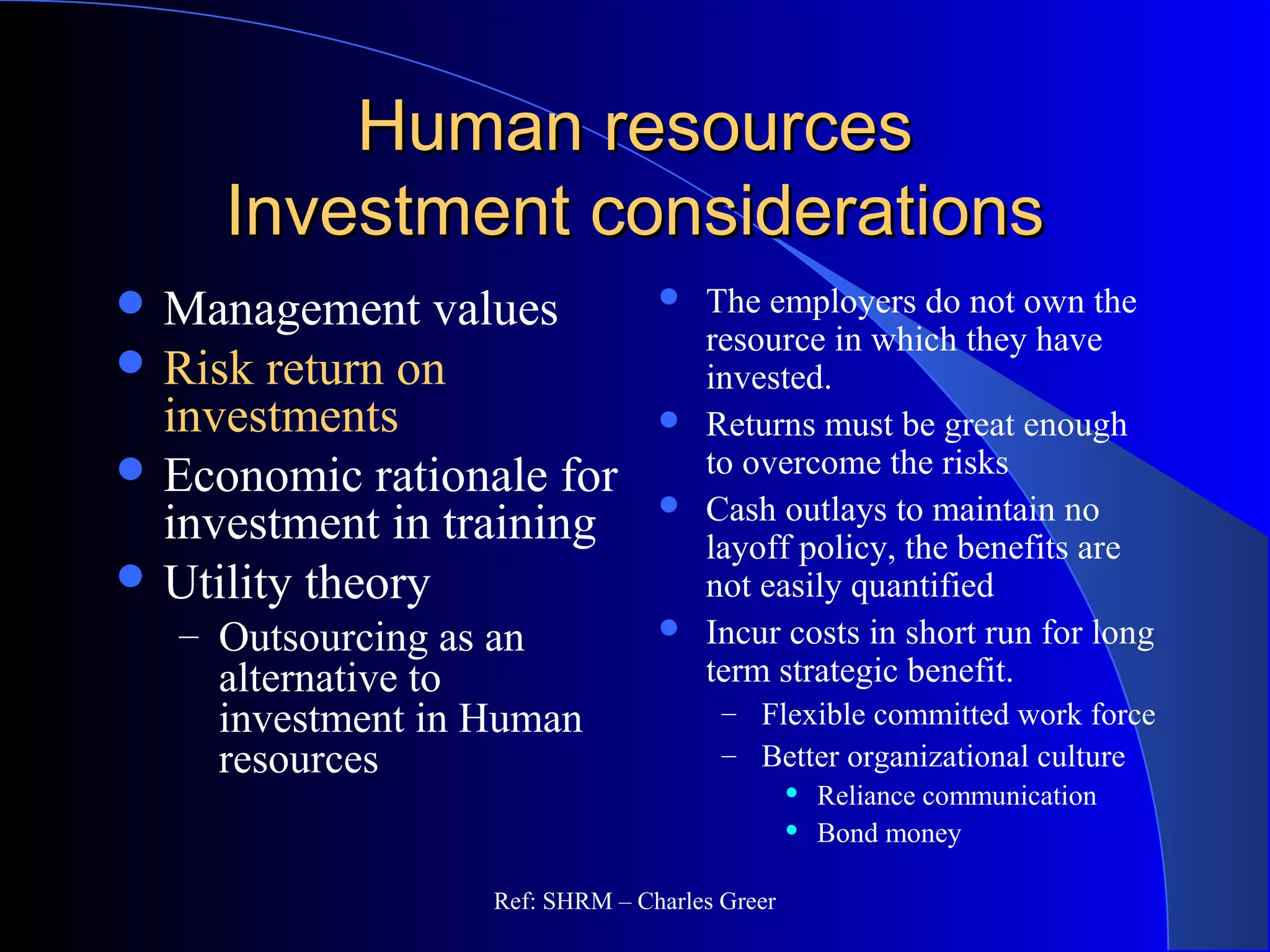 Human resources
Investment considerations

- Management values
- Risk return on investments
- Economic rationale for investment in training
- Utility theory
  – Outsourcing as an alternative to investment in Human resources

- The employers do not own the resource in which they have invested.
- Returns must be great enough to overcome the risks
- Cash outlays to maintain no layoff policy, the benefits are not easily quantified
- Incur costs in short run for long term strategic benefit.
  – Flexible committed work force
  – Better organizational culture
    - Reliance communication
    - Bond money

Ref: SHRM – Charles Greer